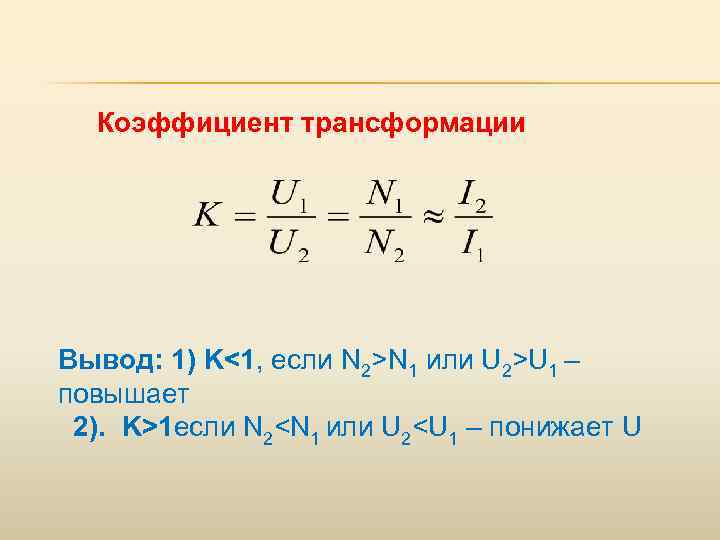 Коэффициент трансформации

$K = \frac{U_1}{U_2} = \frac{N_1}{N_2} \approx \frac{I_2}{I_1}$

Вывод: 1) K<1, если $N_2>N_1$ или $U_2>U_1$ – повышает

2). K>1если $N_2<N_1$ или $U_2<U_1$ – понижает U